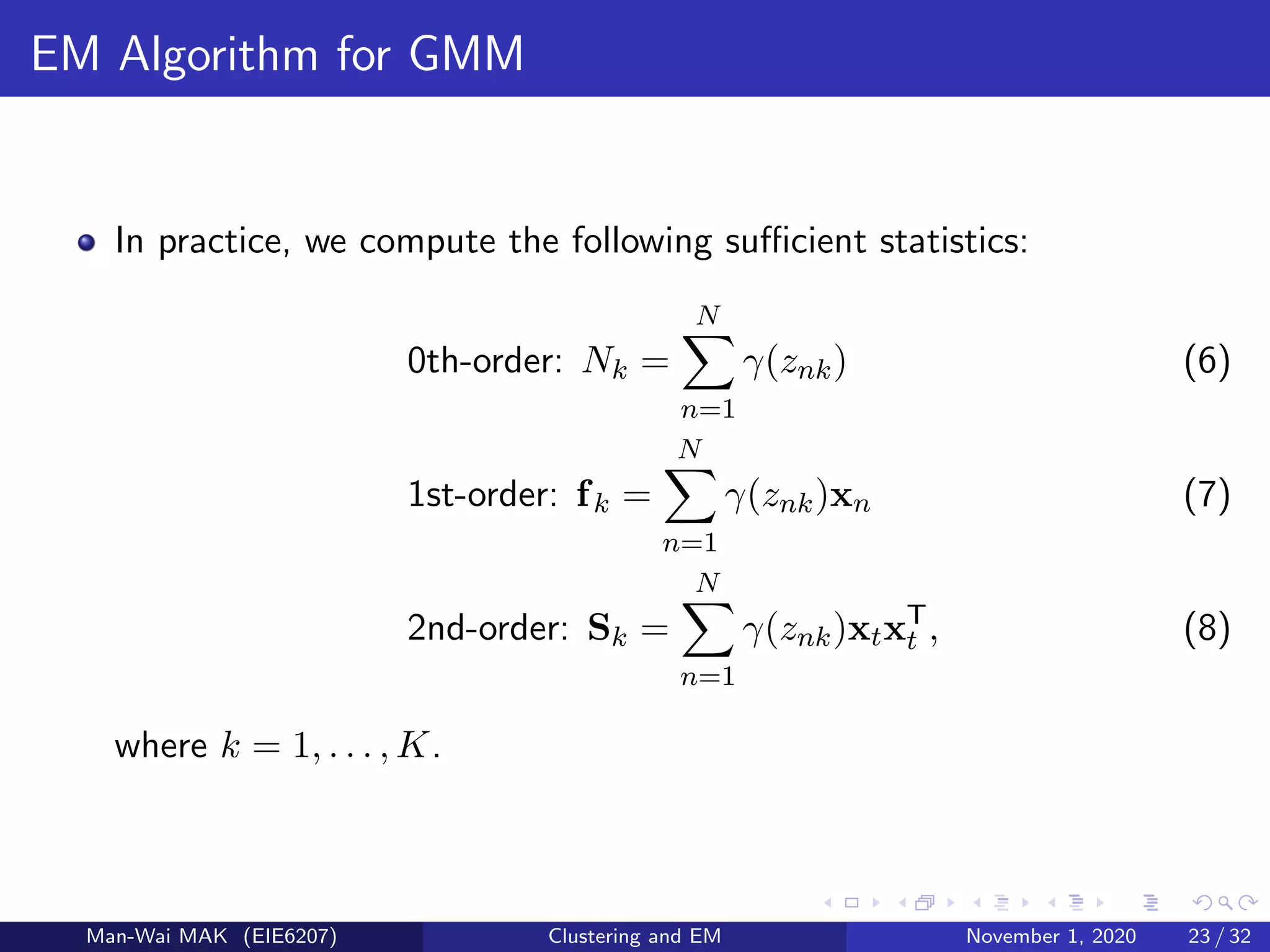 EM Algorithm for GMM

In practice, we compute the following sufficient statistics:

0th-order: $N_k = \sum_{n=1}^{N} \gamma(z_{nk})$ (6)

1st-order: $\mathbf{f}_k = \sum_{n=1}^{N} \gamma(z_{nk})\mathbf{x}_n$ (7)

2nd-order: $\mathbf{S}_k = \sum_{n=1}^{N} \gamma(z_{nk})\mathbf{x}_t\mathbf{x}_t^{\mathsf{T}},$ (8)

where $k = 1, \ldots, K$.

Man-Wai MAK (EIE6207) Clustering and EM November 1, 2020 23 / 32